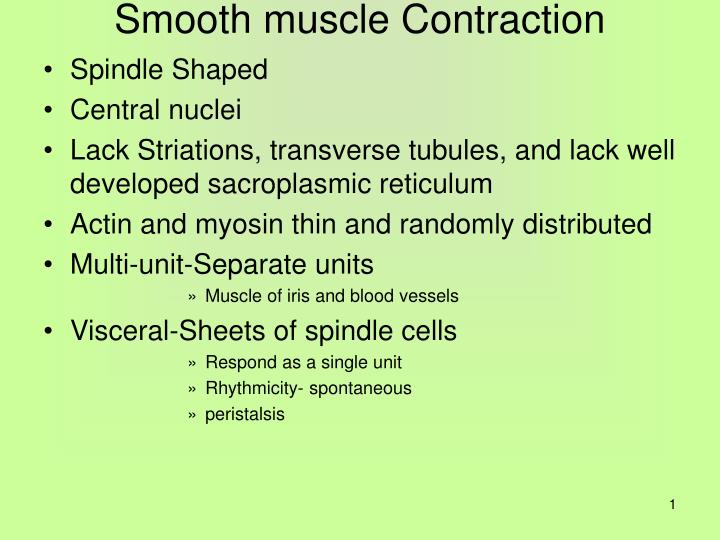 Smooth muscle Contraction

• Spindle Shaped
• Central nuclei
• Lack Striations, transverse tubules, and lack well developed sacroplasmic reticulum
• Actin and myosin thin and randomly distributed
• Multi-unit-Separate units
  » Muscle of iris and blood vessels
• Visceral-Sheets of spindle cells
  » Respond as a single unit
  » Rhythmicity- spontaneous
  » peristalsis

1